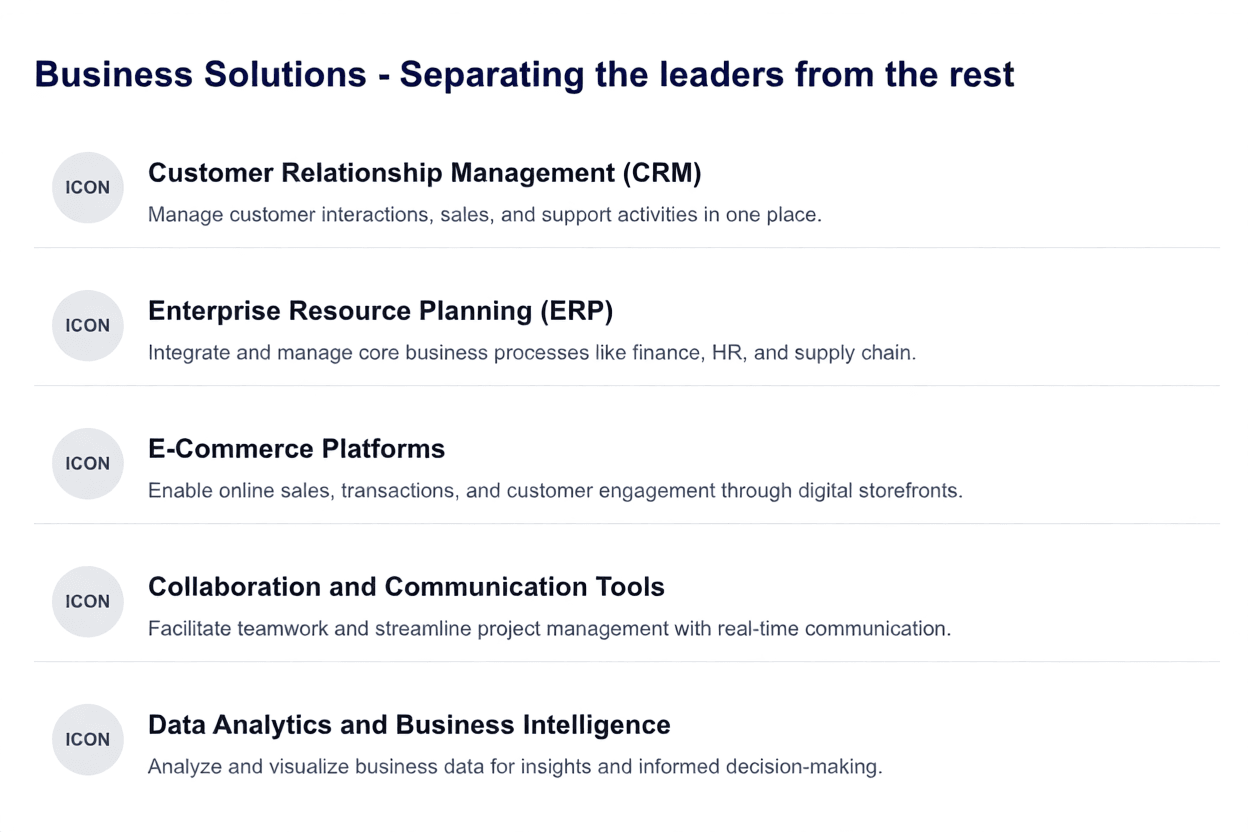 Business Solutions - Separating the leaders from the rest

ICON

Customer Relationship Management (CRM)

Manage customer interactions, sales, and support activities in one place.

ICON

Enterprise Resource Planning (ERP)

Integrate and manage core business processes like finance, HR, and supply chain.

ICON

E-Commerce Platforms

Enable online sales, transactions, and customer engagement through digital storefronts.

ICON

Collaboration and Communication Tools

Facilitate teamwork and streamline project management with real-time communication.

ICON

Data Analytics and Business Intelligence

Analyze and visualize business data for insights and informed decision-making.